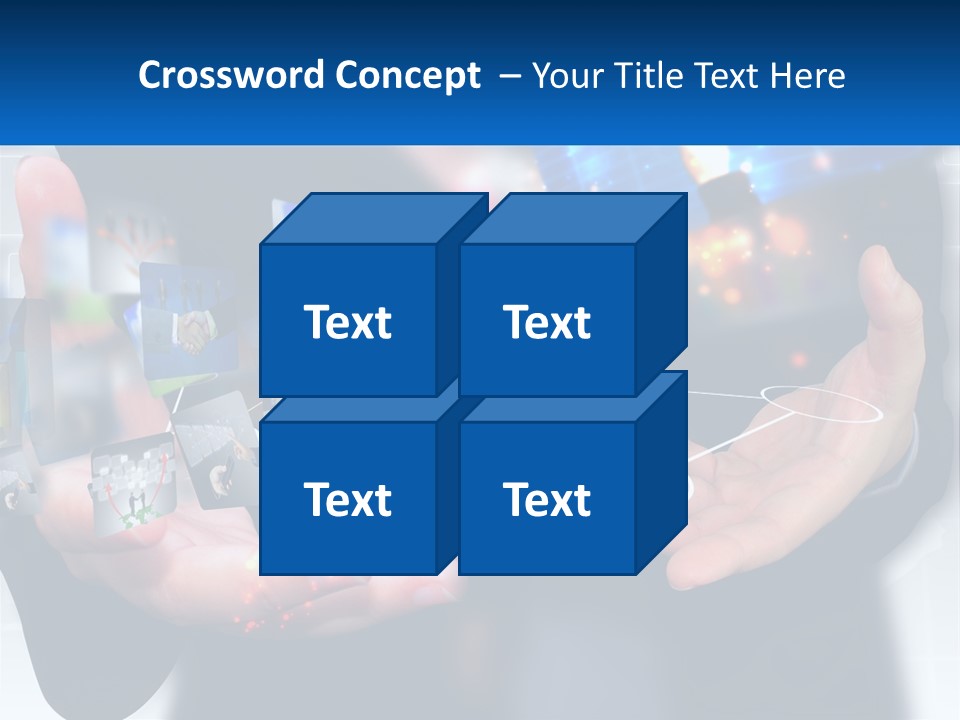 Crossword Concept – Your Title Text Here

Text

Text

Text

Text